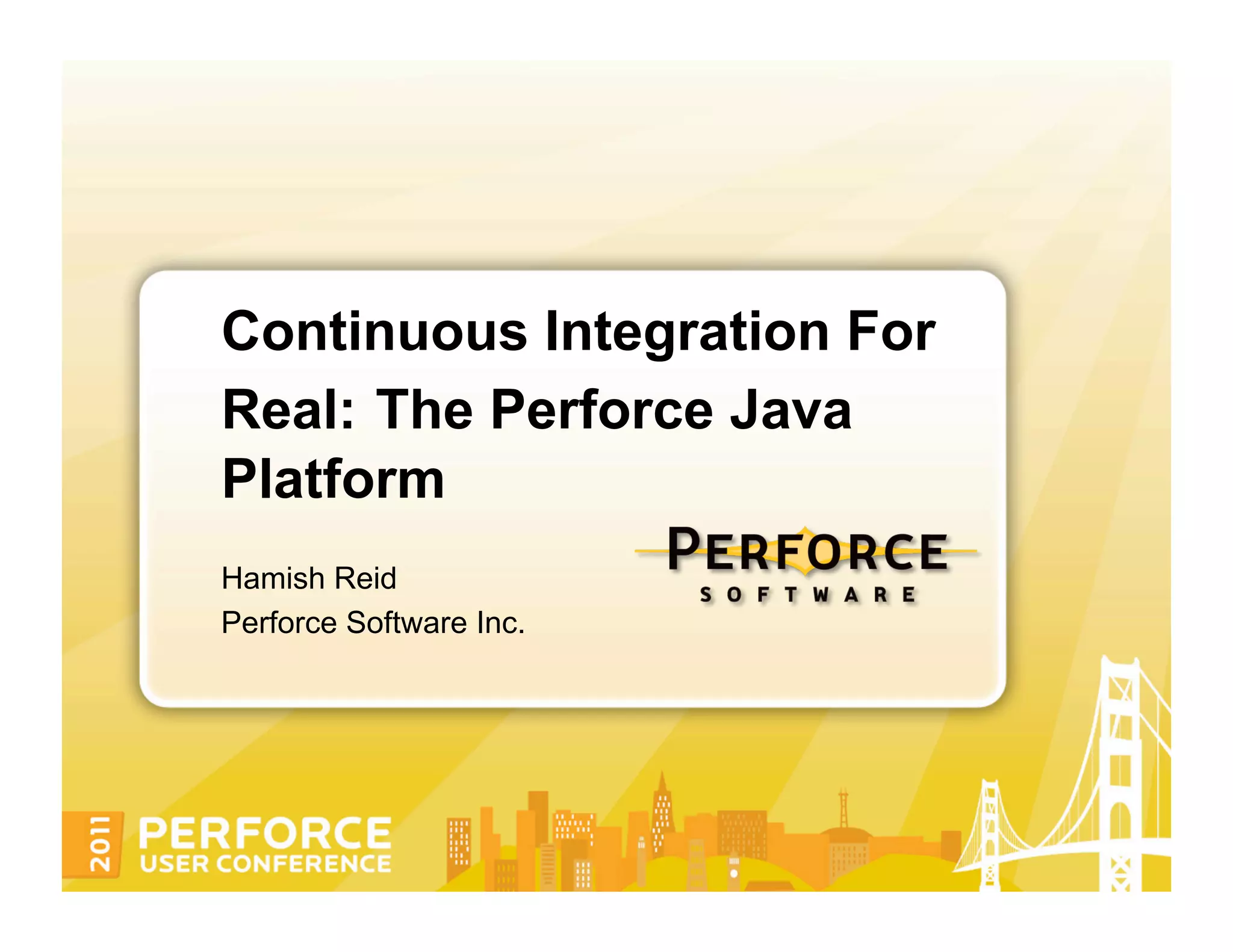 Continuous Integration For Real: The Perforce Java Platform

Hamish Reid
Perforce Software Inc.

PERFORCE
SOFTWARE

2011 PERFORCE
USER CONFERENCE